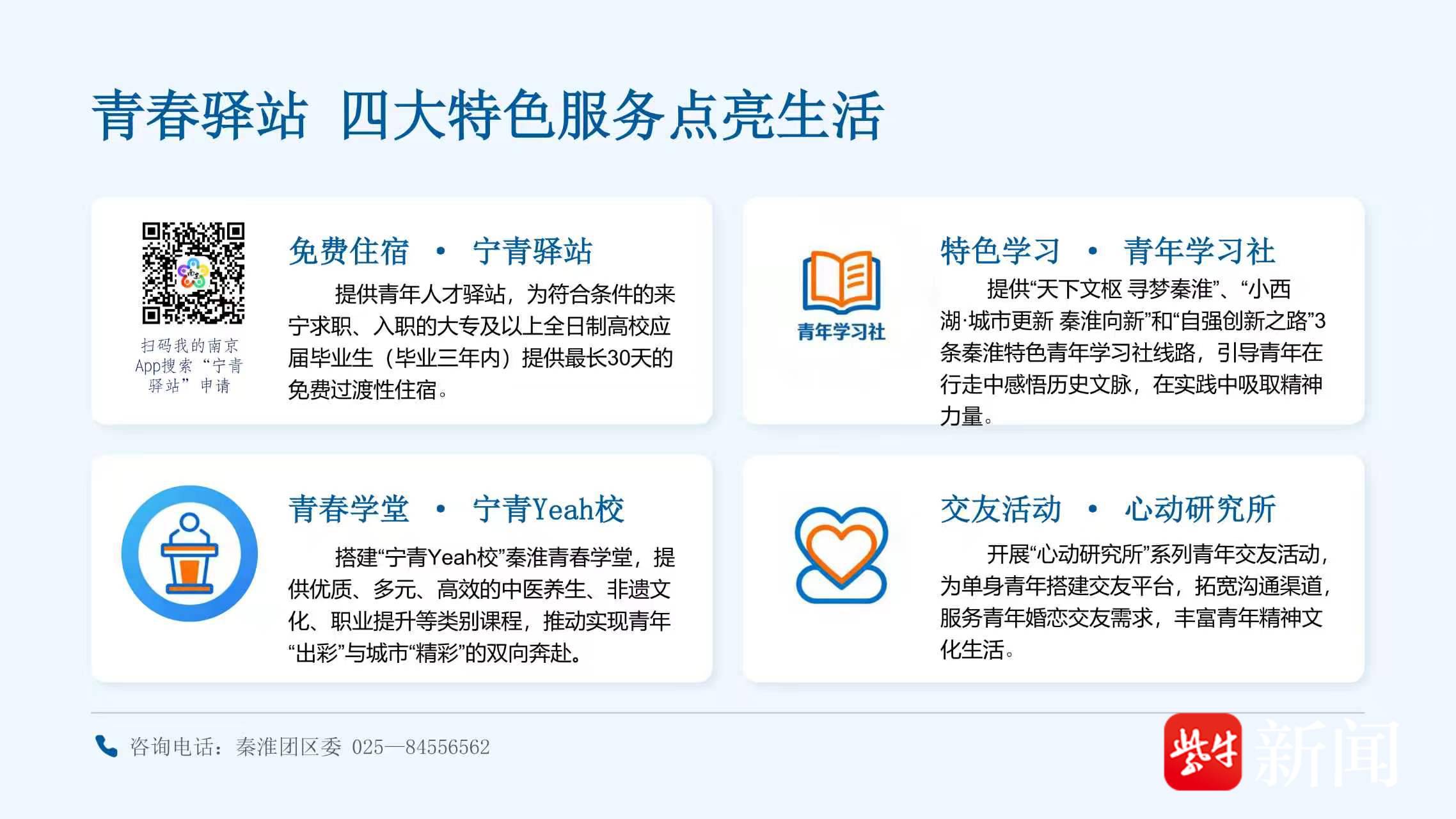 青春驿站 四大特色服务点亮生活

扫码我的南京App搜索“宁青驿站”申请

免费住宿 • 宁青驿站

提供青年人才驿站，为符合条件的来宁求职、入职的大专及以上全日制高校应届毕业生（毕业三年内）提供最长30天的免费过渡性住宿。

青年学习社

特色学习 • 青年学习社

提供“天下文枢 寻梦秦淮”、“小西湖·城市更新 秦淮向新”和“自强创新之路”3条秦淮特色青年学习社线路，引导青年在行走中感悟历史文脉，在实践中吸取精神力量。

青春学堂 • 宁青Yeah校

搭建“宁青Yeah校”秦淮青春学堂，提供优质、多元、高效的中医养生、非遗文化、职业提升等类别课程，推动实现青年“出彩”与城市“精彩”的双向奔赴。

交友活动 • 心动研究所

开展“心动研究所”系列青年交友活动，为单身青年搭建交友平台，拓宽沟通渠道，服务青年婚恋交友需求，丰富青年精神文化生活。

咨询电话：秦淮团区委 025—84556562

紫牛新闻